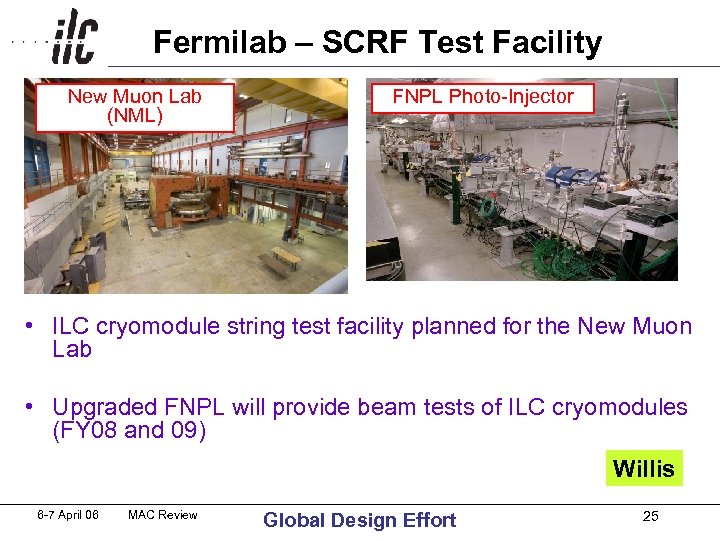 ilc

Fermilab – SCRF Test Facility

New Muon Lab (NML)

FNPL Photo-Injector

• ILC cryomodule string test facility planned for the New Muon Lab

• Upgraded FNPL will provide beam tests of ILC cryomodules (FY08 and 09)

Willis

6-7 April 06   MAC Review   Global Design Effort   25